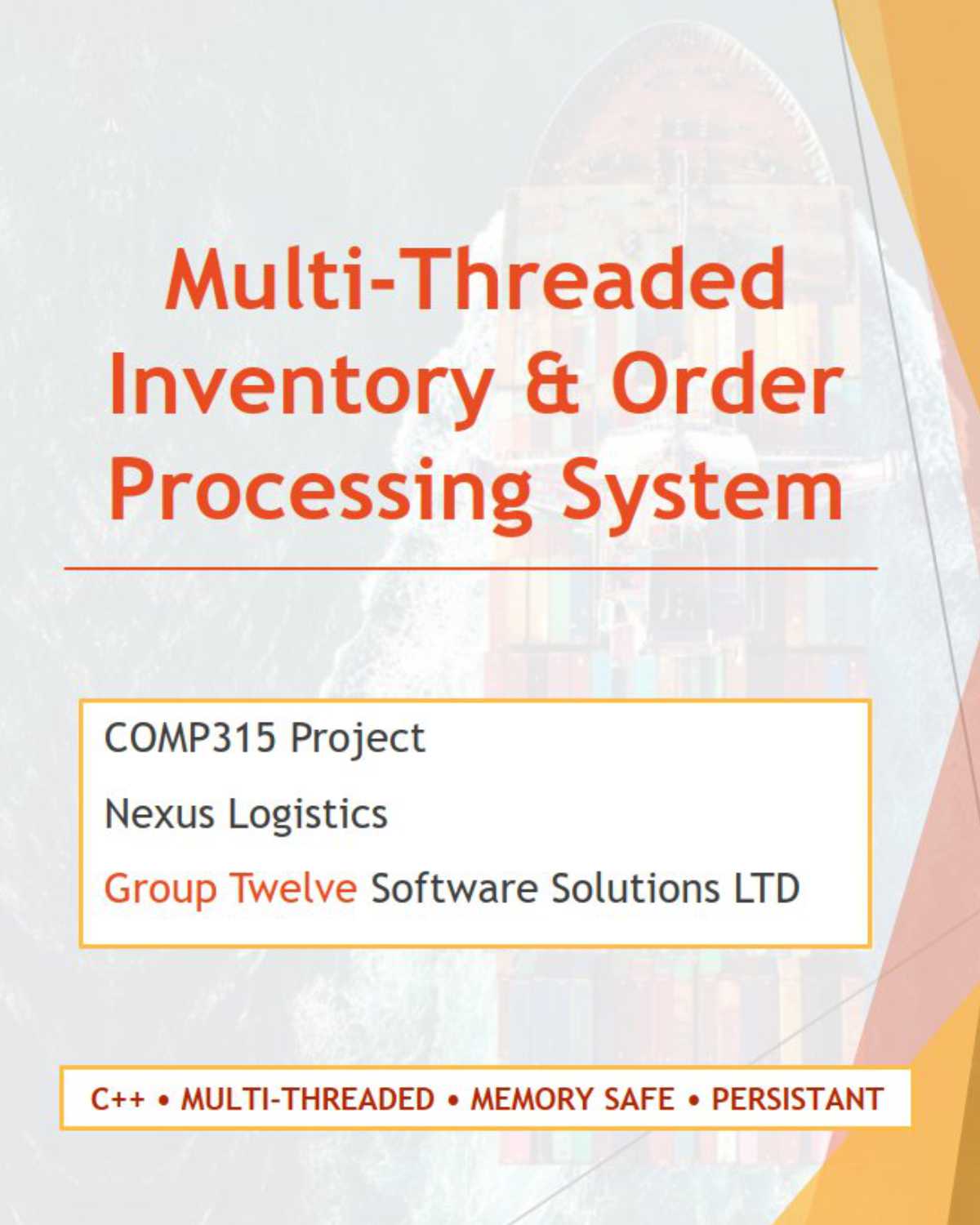 Multi-Threaded Inventory & Order Processing System

COMP315 Project

Nexus Logistics

Group Twelve Software Solutions LTD

C++ • MULTI-THREADED • MEMORY SAFE • PERSISTANT